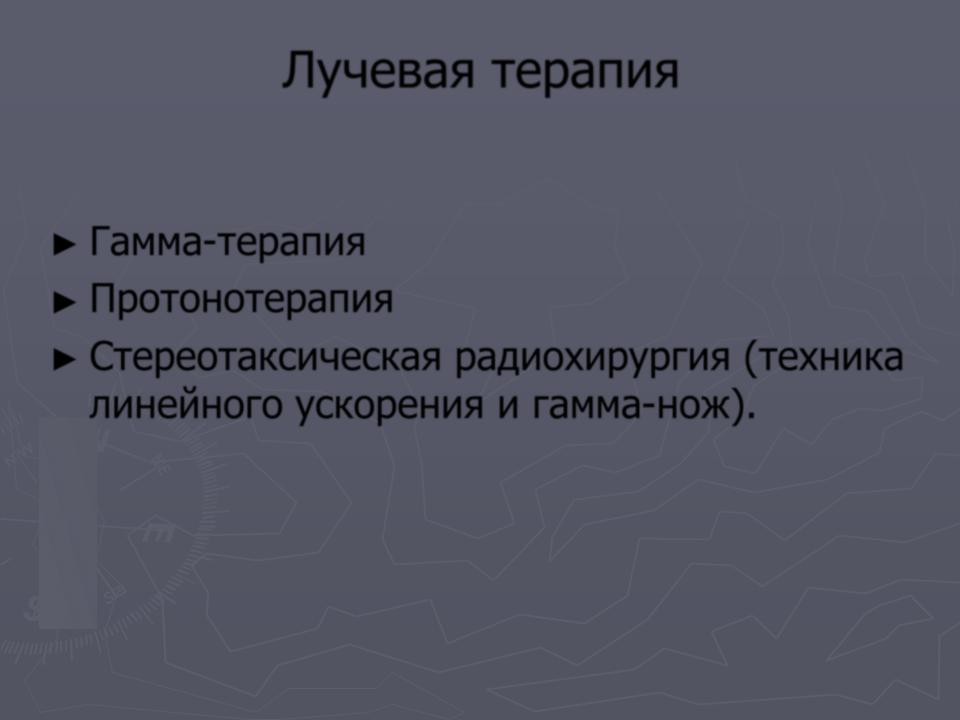 Лучевая терапия

► Гамма-терапия
► Протонотерапия
► Стереотаксическая радиохирургия (техника линейного ускорения и гамма-нож).